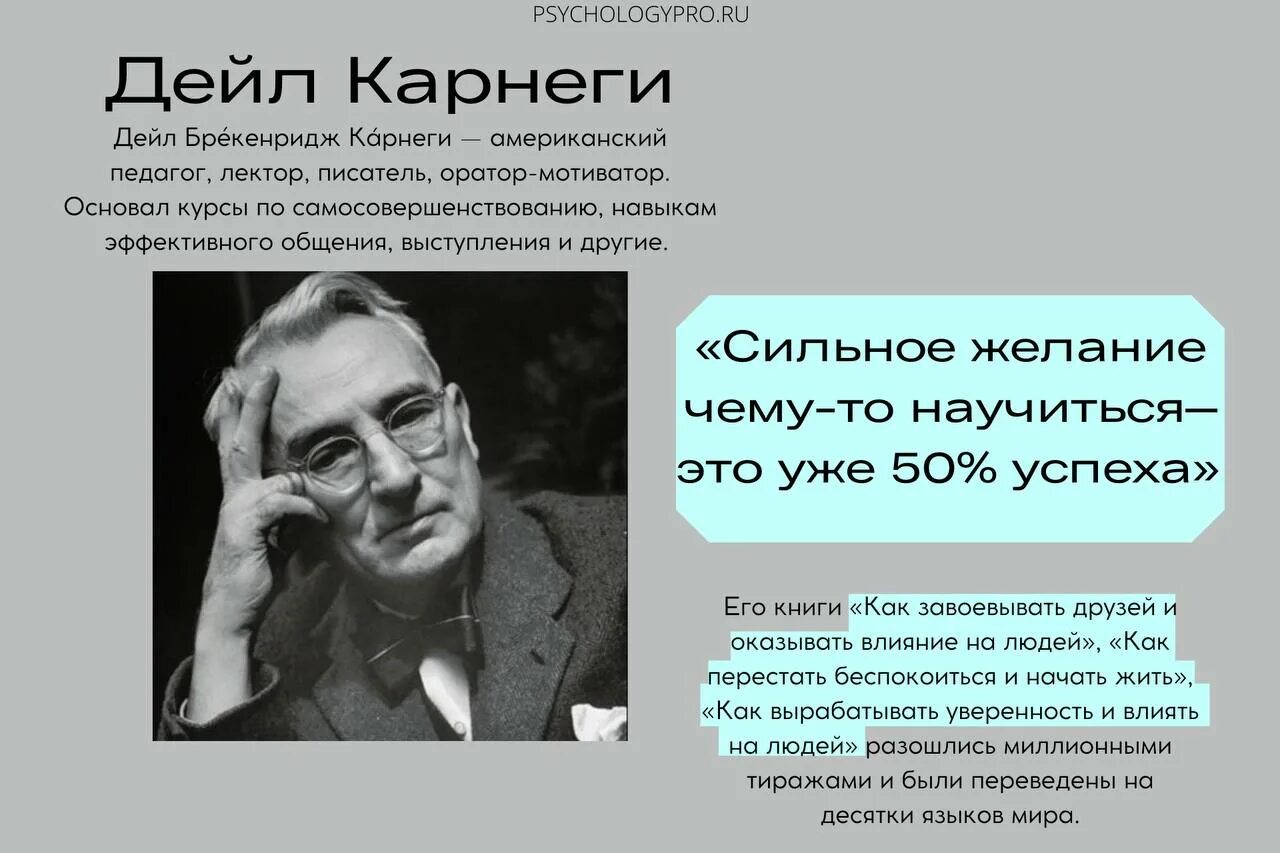 PSYCHOLOGYPRO.RU

Дейл Карнеги

Дейл Бре́кенридж Ка́рнеги — американский педагог, лектор, писатель, оратор-мотиватор. Основал курсы по самосовершенствованию, навыкам эффективного общения, выступления и другие.

«Сильное желание чему-то научиться— это уже 50% успеха»

Его книги «Как завоевывать друзей и оказывать влияние на людей», «Как перестать беспокоиться и начать жить», «Как вырабатывать уверенность и влиять на людей» разошлись миллионными тиражами и были переведены на десятки языков мира.